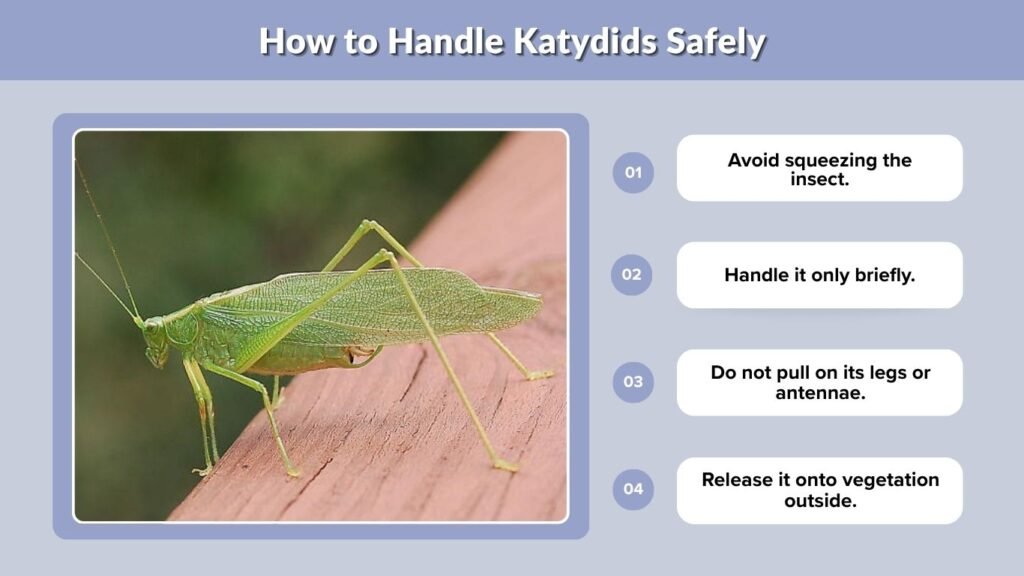 How to Handle Katydids Safely

01
Avoid squeezing the insect.

02
Handle it only briefly.

03
Do not pull on its legs or antennae.

04
Release it onto vegetation outside.